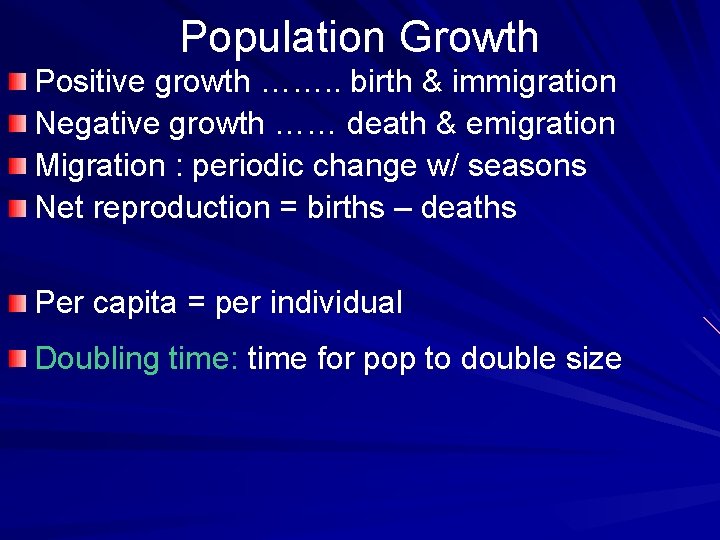 Population Growth

Positive growth …….. birth & immigration

Negative growth …… death & emigration

Migration : periodic change w/ seasons

Net reproduction = births – deaths

Per capita = per individual

Doubling time: time for pop to double size